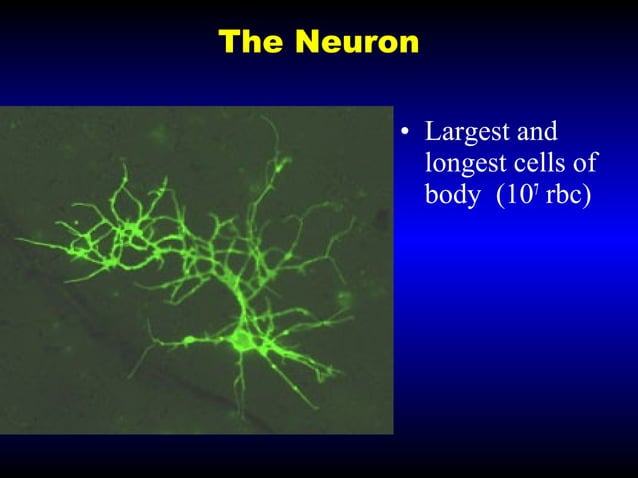 The Neuron

• Largest and longest cells of body ($10^7$ rbc)